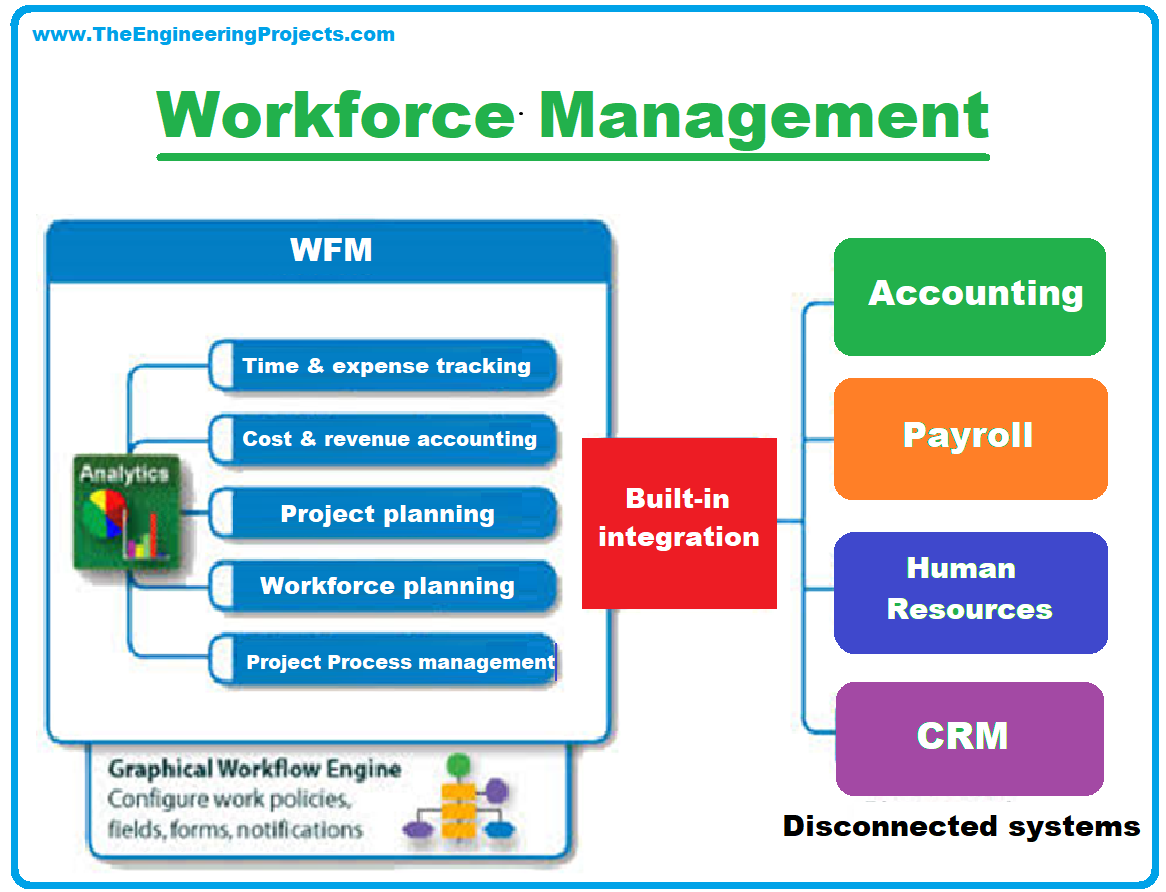 www.TheEngineeringProjects.com

Workforce Management

WFM

Analytics

Time & expense tracking

Cost & revenue accounting

Project planning

Workforce planning

Project Process management

Graphical Workflow Engine
Configure work policies, fields, forms, notifications

Built-in integration

Accounting

Payroll

Human Resources

CRM

Disconnected systems